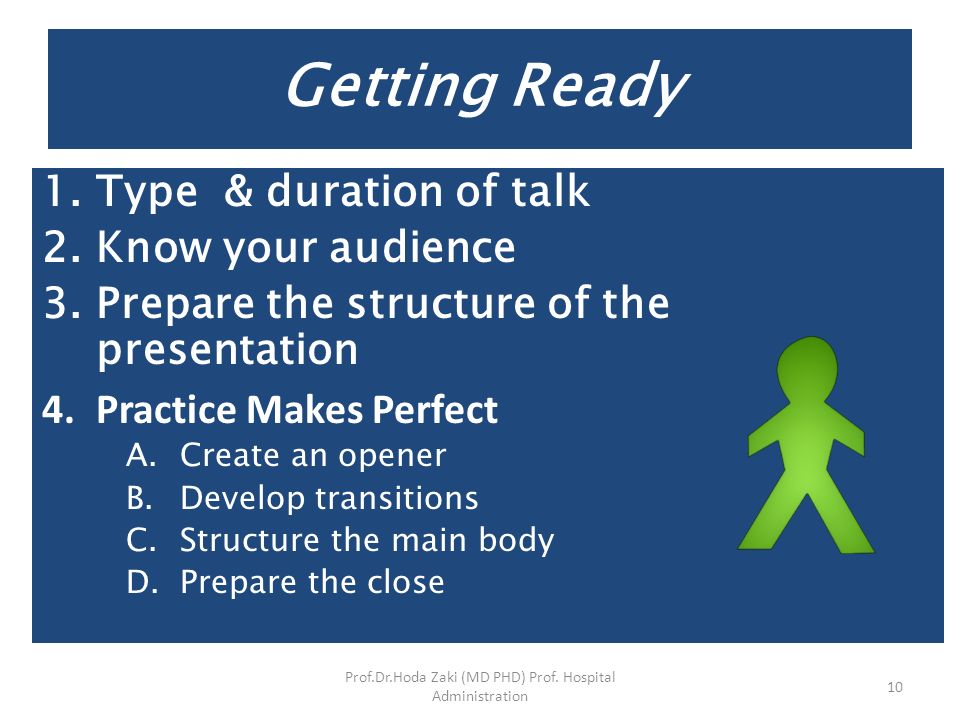 Getting Ready

1. Type & duration of talk
2. Know your audience
3. Prepare the structure of the presentation
4. Practice Makes Perfect
A. Create an opener
B. Develop transitions
C. Structure the main body
D. Prepare the close

Prof.Dr.Hoda Zaki (MD PHD) Prof. Hospital Administration

10